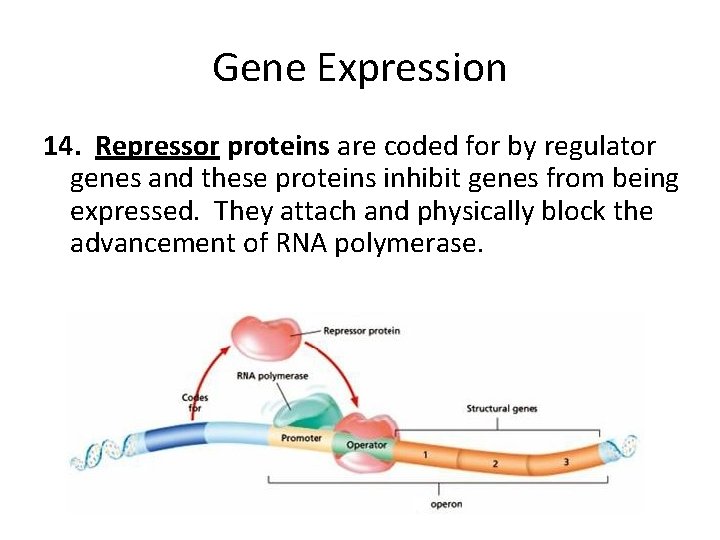 Gene Expression

14. Repressor proteins are coded for by regulator genes and these proteins inhibit genes from being expressed. They attach and physically block the advancement of RNA polymerase.

Repressor protein

RNA polymerase

Codes for

Structural genes

Promoter

Operator

1

2

3

operon